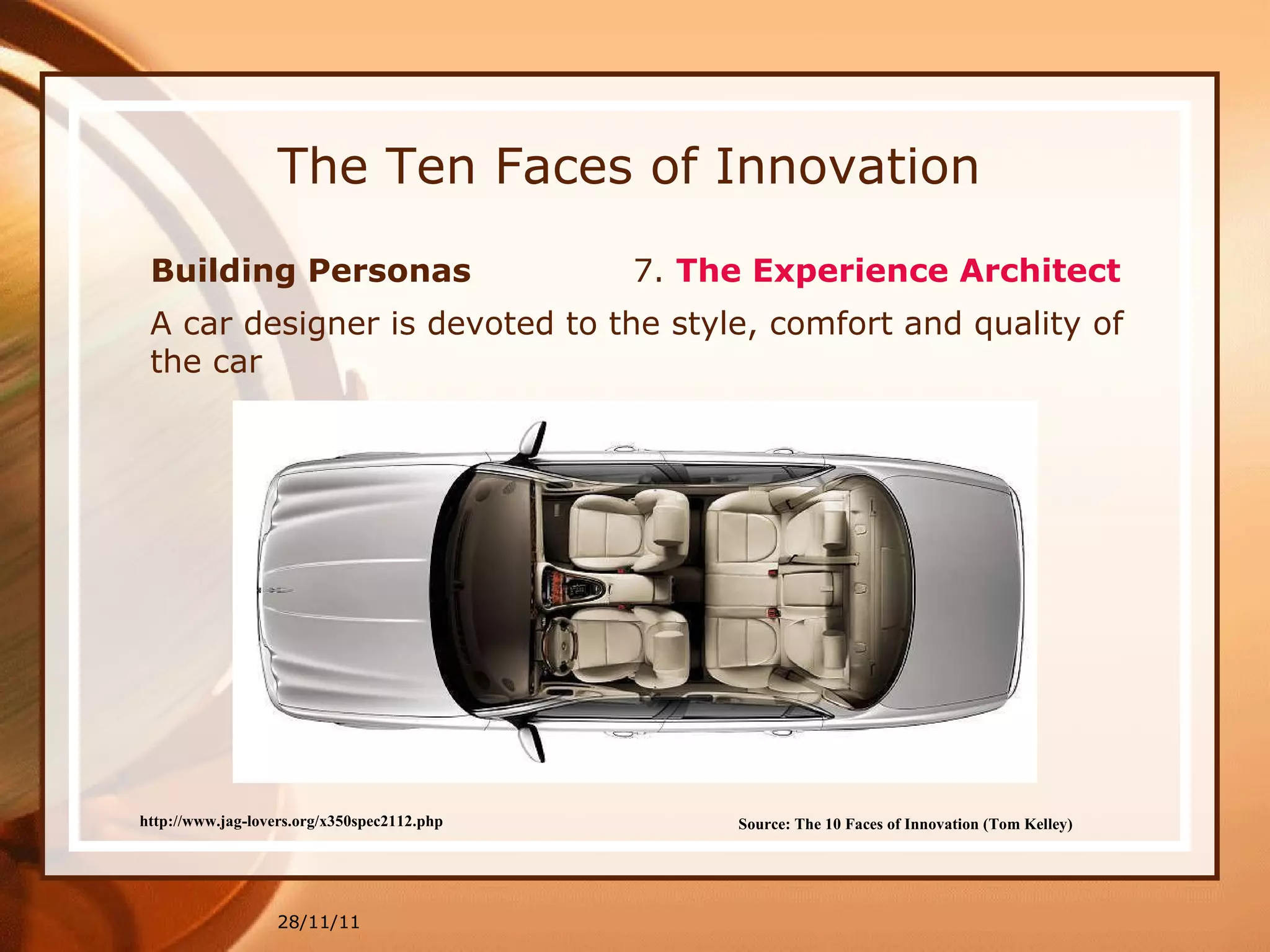 The Ten Faces of Innovation

Building Personas 7. The Experience Architect

A car designer is devoted to the style, comfort and quality of the car

http://www.jag-lovers.org/x350spec2112.php

Source: The 10 Faces of Innovation (Tom Kelley)

28/11/11